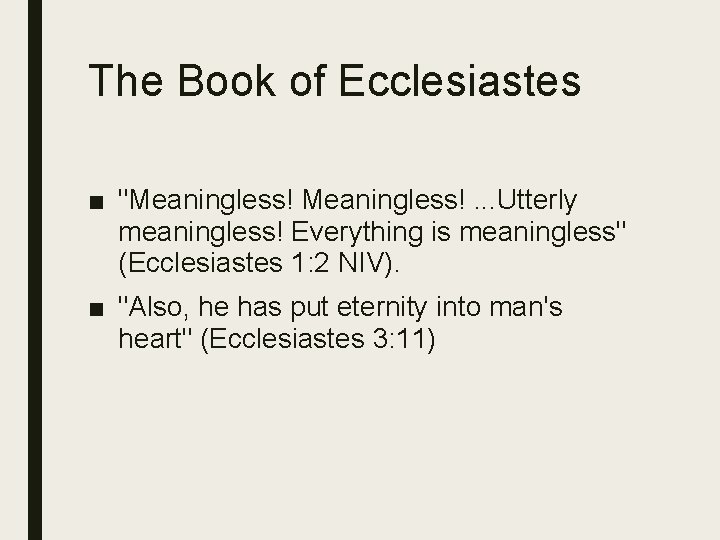 The Book of Ecclesiastes

■ "Meaningless! Meaningless! ...Utterly meaningless! Everything is meaningless" (Ecclesiastes 1:2 NIV).

■ "Also, he has put eternity into man's heart" (Ecclesiastes 3:11)